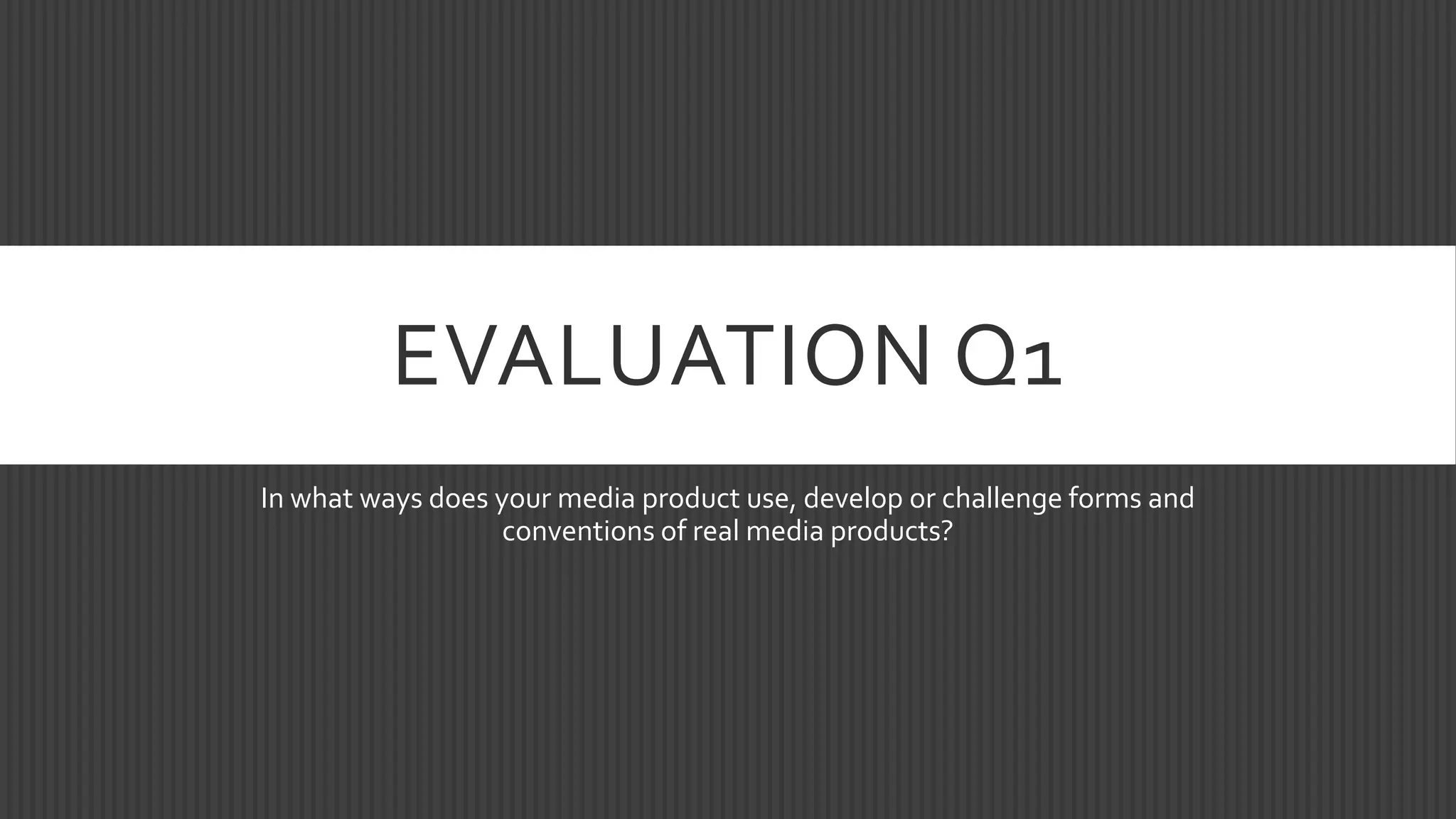 EVALUATION Q1

In what ways does your media product use, develop or challenge forms and conventions of real media products?